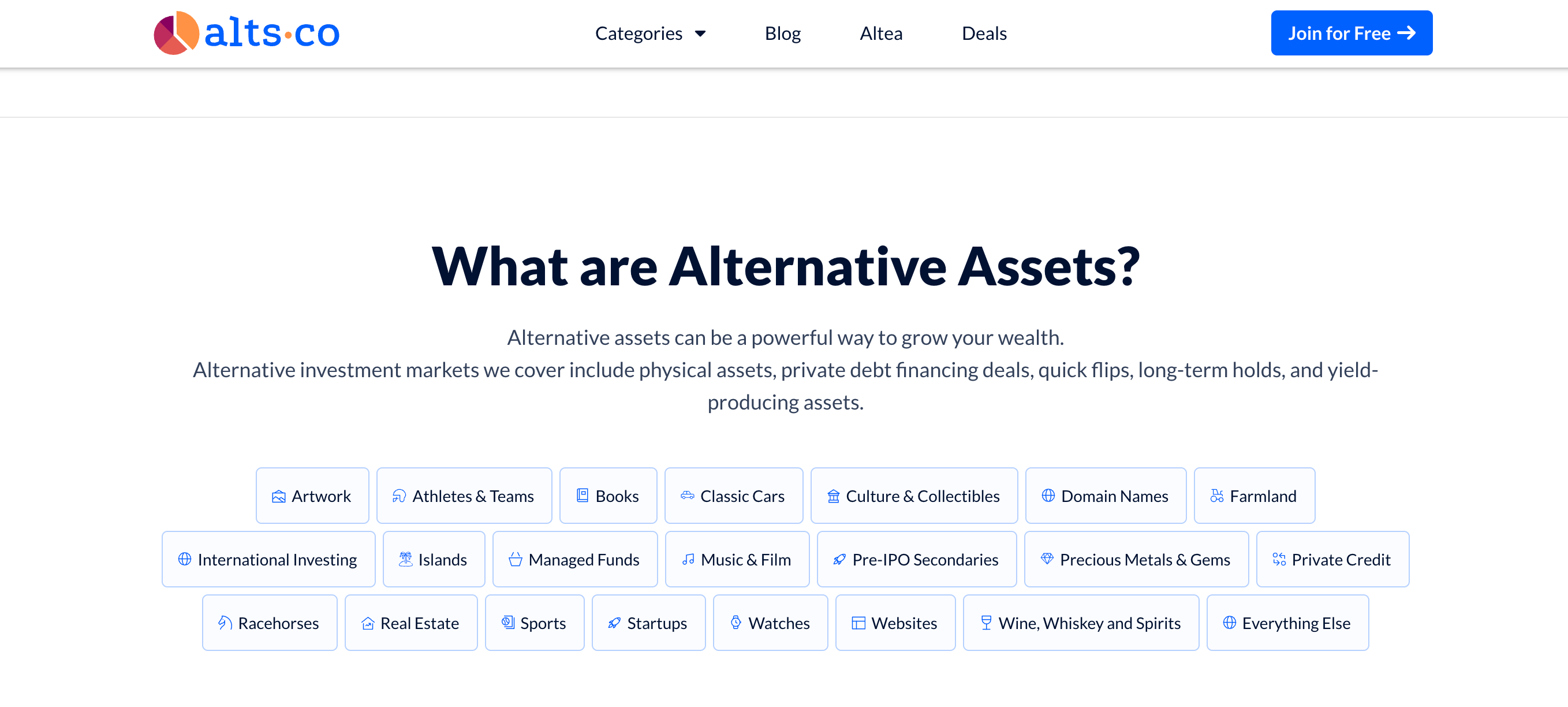 alts·co

Categories Blog Altea Deals

Join for Free

What are Alternative Assets?

Alternative assets can be a powerful way to grow your wealth.
Alternative investment markets we cover include physical assets, private debt financing deals, quick flips, long-term holds, and yield-producing assets.

Artwork
Athletes & Teams
Books
Classic Cars
Culture & Collectibles
Domain Names
Farmland
International Investing
Islands
Managed Funds
Music & Film
Pre-IPO Secondaries
Precious Metals & Gems
Private Credit
Racehorses
Real Estate
Sports
Startups
Watches
Websites
Wine, Whiskey and Spirits
Everything Else